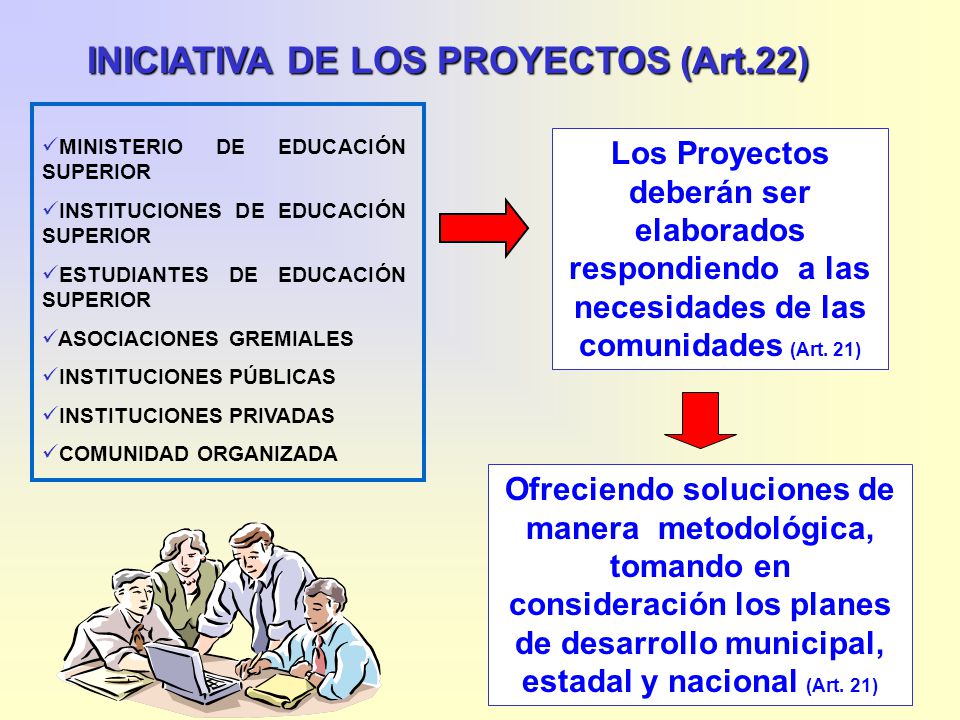 INICIATIVA DE LOS PROYECTOS (Art.22)

✓MINISTERIO DE EDUCACIÓN SUPERIOR

✓INSTITUCIONES DE EDUCACIÓN SUPERIOR

✓ESTUDIANTES DE EDUCACIÓN SUPERIOR

✓ASOCIACIONES GREMIALES

✓INSTITUCIONES PÚBLICAS

✓INSTITUCIONES PRIVADAS

✓COMUNIDAD ORGANIZADA

Los Proyectos deberán ser elaborados respondiendo a las necesidades de las comunidades (Art. 21)

Ofreciendo soluciones de manera metodológica, tomando en consideración los planes de desarrollo municipal, estadal y nacional (Art. 21)